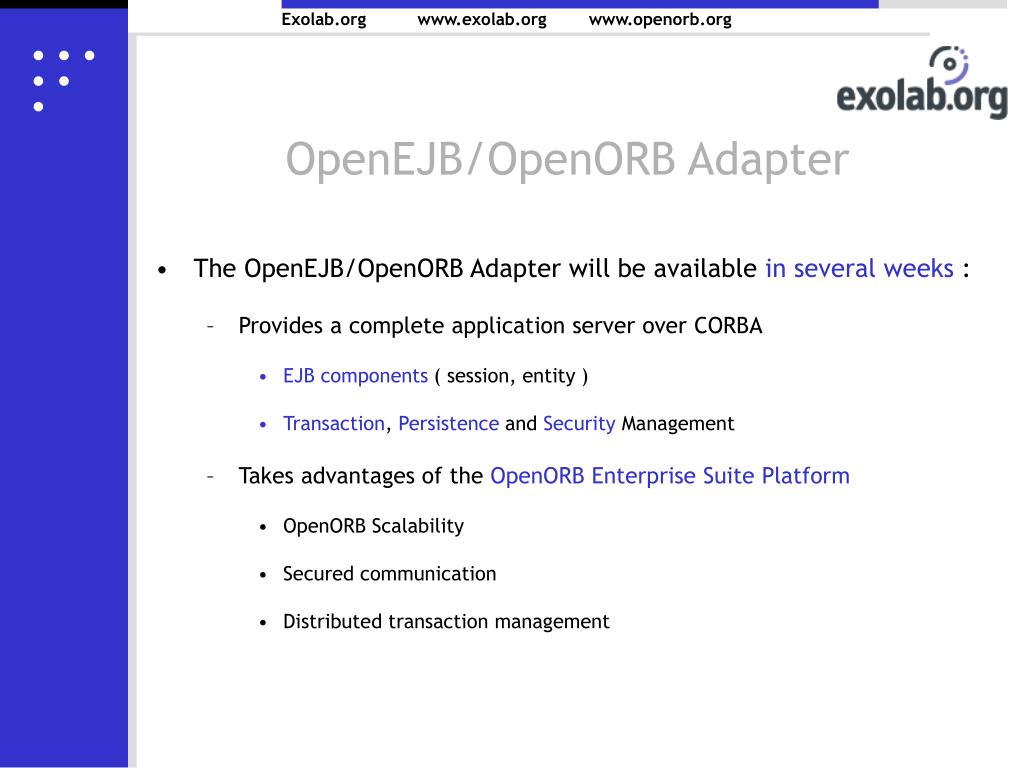 Exolab.org www.exolab.org www.openorb.org

exolab.org

OpenEJB/OpenORB Adapter

• The OpenEJB/OpenORB Adapter will be available in several weeks :

– Provides a complete application server over CORBA

• EJB components ( session, entity )

• Transaction, Persistence and Security Management

– Takes advantages of the OpenORB Enterprise Suite Platform

• OpenORB Scalability

• Secured communication

• Distributed transaction management